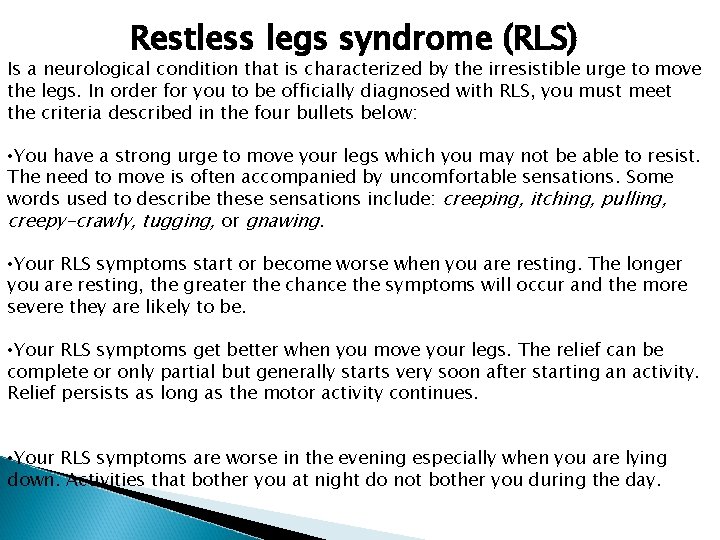 Restless legs syndrome (RLS)

Is a neurological condition that is characterized by the irresistible urge to move the legs. In order for you to be officially diagnosed with RLS, you must meet the criteria described in the four bullets below:

•You have a strong urge to move your legs which you may not be able to resist. The need to move is often accompanied by uncomfortable sensations. Some words used to describe these sensations include: creeping, itching, pulling, creepy-crawly, tugging, or gnawing.

•Your RLS symptoms start or become worse when you are resting. The longer you are resting, the greater the chance the symptoms will occur and the more severe they are likely to be.

•Your RLS symptoms get better when you move your legs. The relief can be complete or only partial but generally starts very soon after starting an activity. Relief persists as long as the motor activity continues.

•Your RLS symptoms are worse in the evening especially when you are lying down. Activities that bother you at night do not bother you during the day.